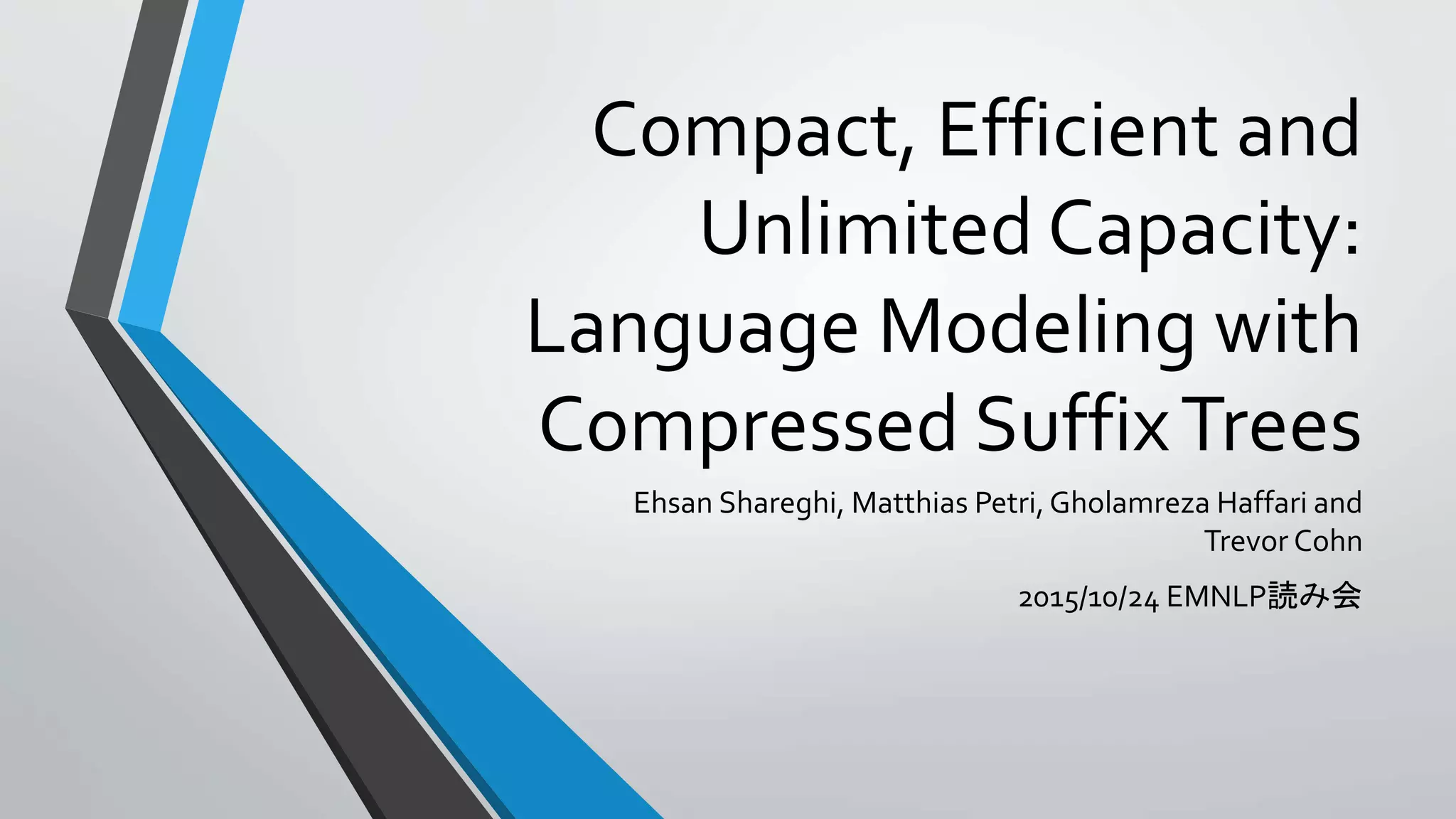 Compact, Efficient and Unlimited Capacity: Language Modeling with Compressed Suffix Trees

Ehsan Shareghi, Matthias Petri, Gholamreza Haffari and Trevor Cohn

2015/10/24 EMNLP読み会